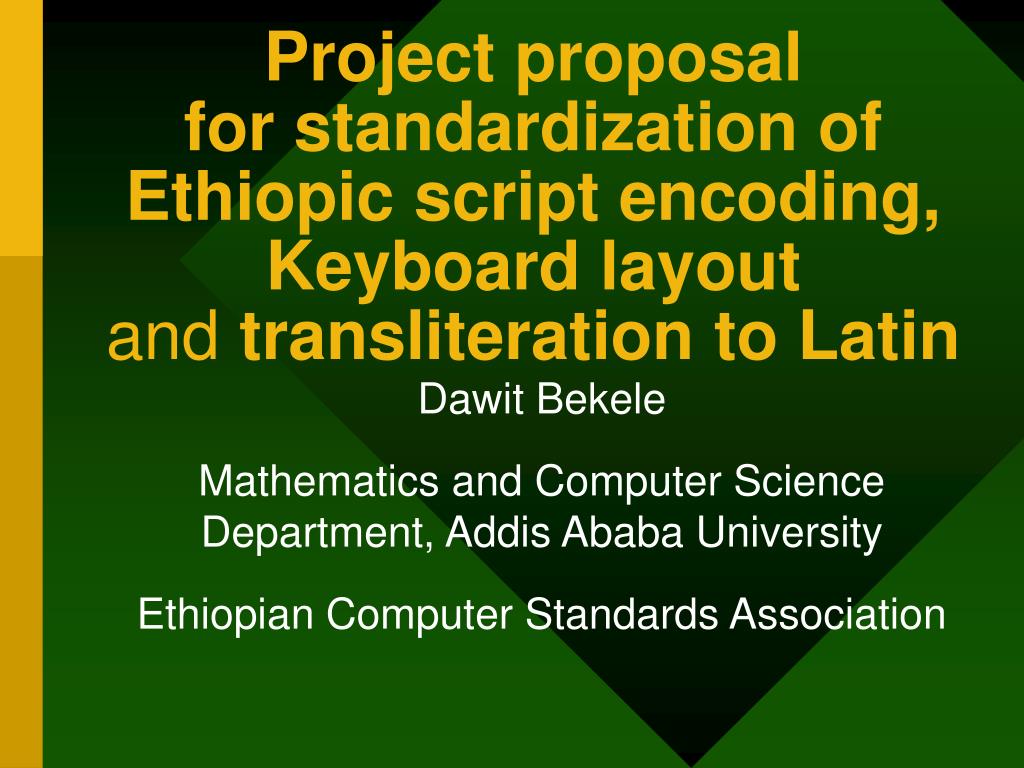 Project proposal for standardization of Ethiopic script encoding, Keyboard layout and transliteration to Latin

Dawit Bekele

Mathematics and Computer Science Department, Addis Ababa University

Ethiopian Computer Standards Association